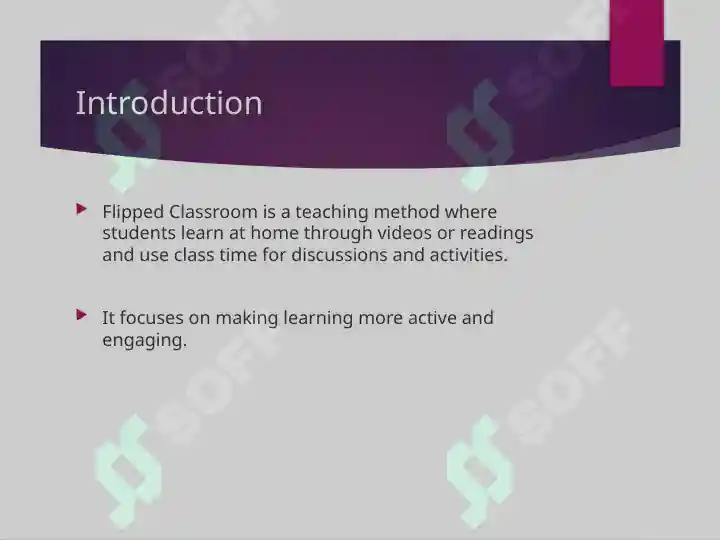 Introduction

Flipped Classroom is a teaching method where students learn at home through videos or readings and use class time for discussions and activities.

It focuses on making learning more active and engaging.

SOFF

SOFF

SOFF

SOFF